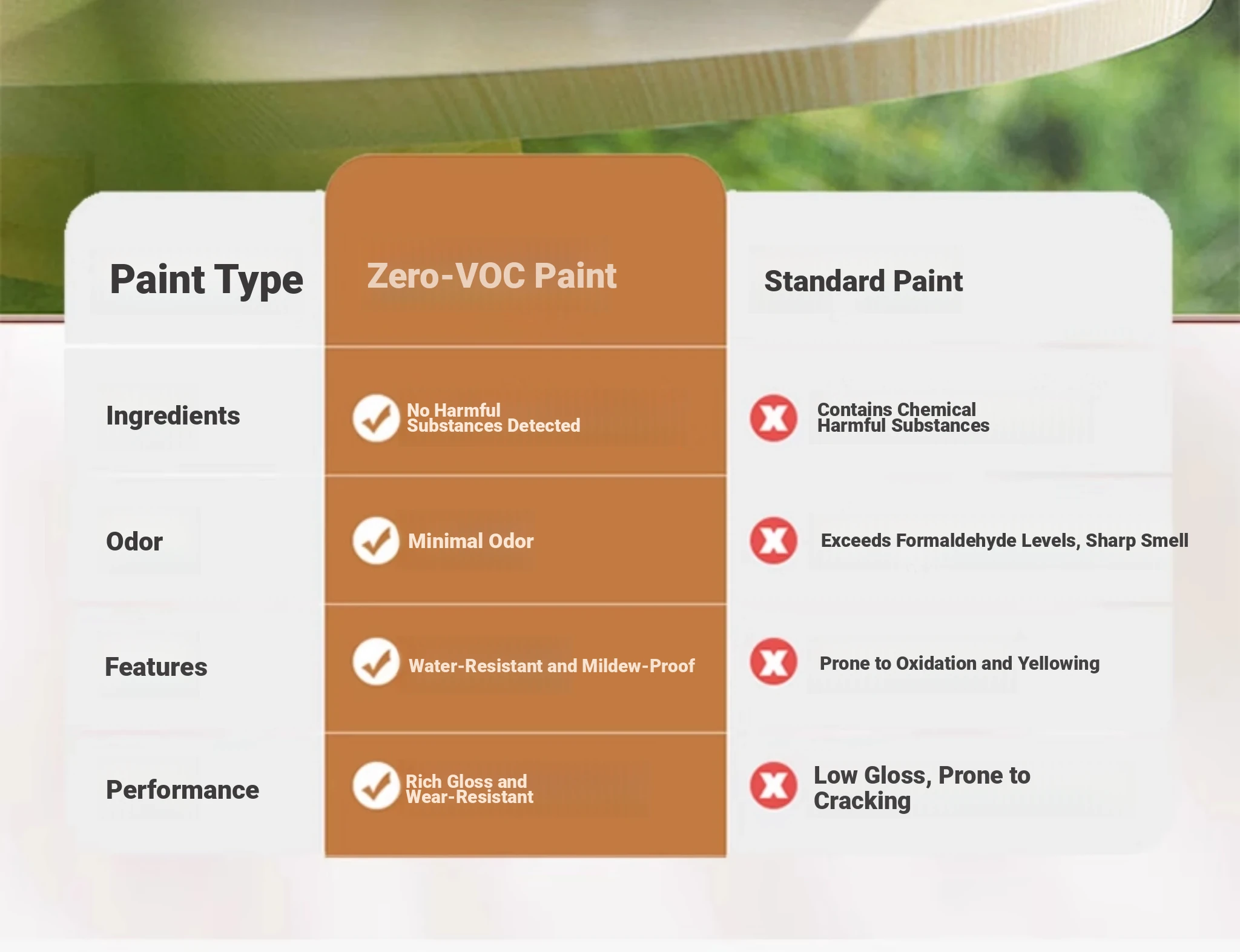 | Paint Type | Zero-VOC Paint | Standard Paint |
|---|---|---|
| Ingredients | No Harmful Substances Detected | Contains Chemical Harmful Substances |
| Odor | Minimal Odor | Exceeds Formaldehyde Levels, Sharp Smell |
| Features | Water-Resistant and Mildew-Proof | Prone to Oxidation and Yellowing |
| Performance | Rich Gloss and Wear-Resistant | Low Gloss, Prone to Cracking |